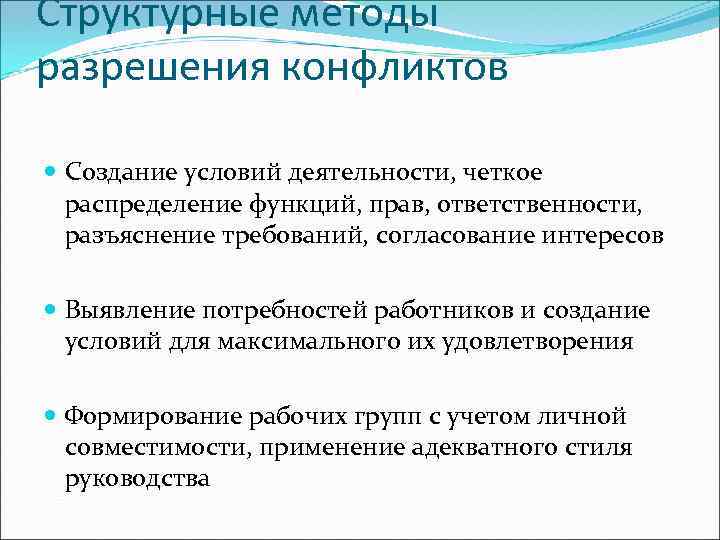 Структурные методы разрешения конфликтов

Создание условий деятельности, четкое распределение функций, прав, ответственности, разъяснение требований, согласование интересов

Выявление потребностей работников и создание условий для максимального их удовлетворения

Формирование рабочих групп с учетом личной совместимости, применение адекватного стиля руководства